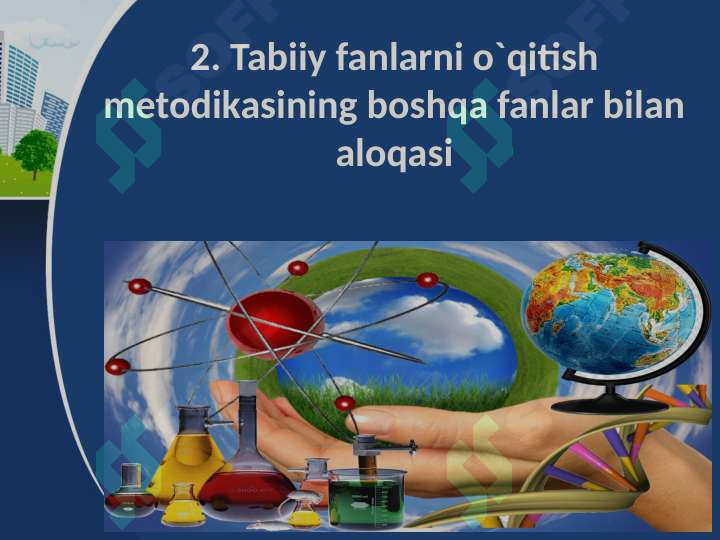 2. Tabiiy fanlarni o`qitish metodikasining boshqa fanlar bilan aloqasi